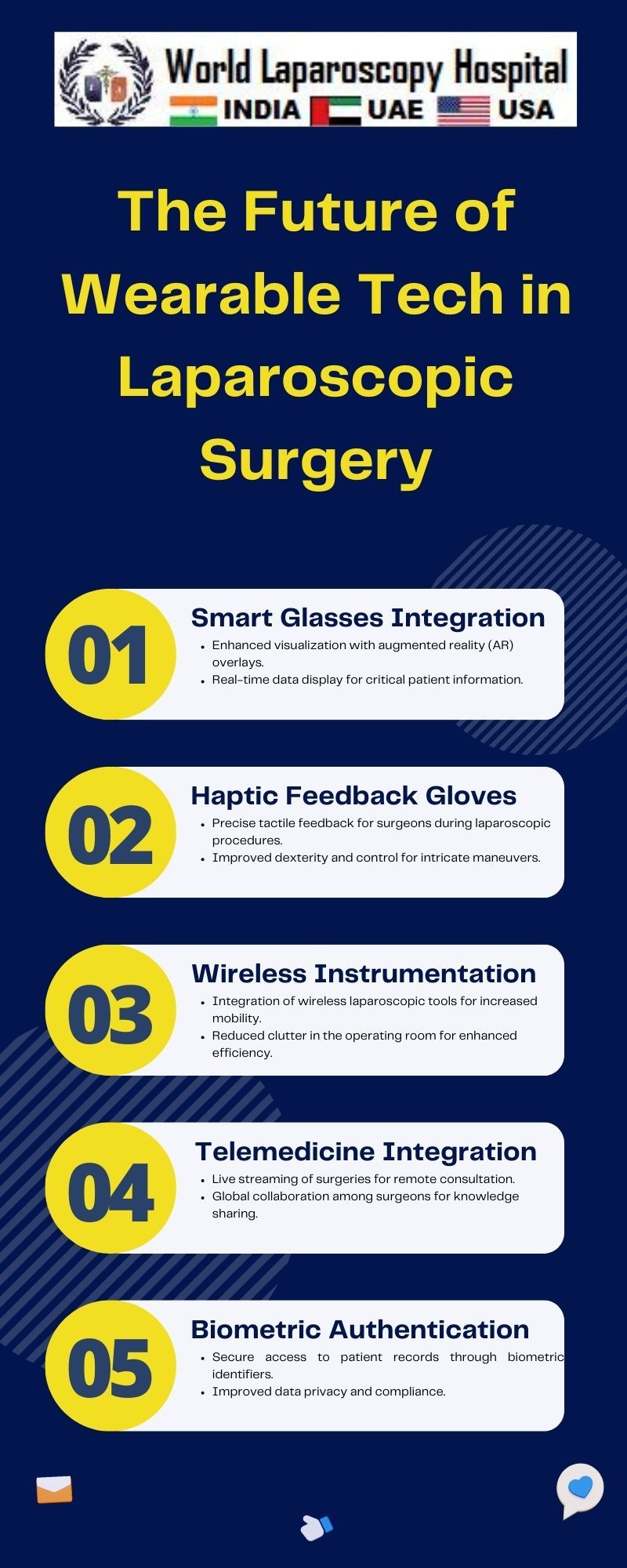 World Laparoscopy Hospital
INDIA UAE USA

The Future of Wearable Tech in Laparoscopic Surgery

01
Smart Glasses Integration
• Enhanced visualization with augmented reality (AR) overlays.
• Real-time data display for critical patient information.

02
Haptic Feedback Gloves
• Precise tactile feedback for surgeons during laparoscopic procedures.
• Improved dexterity and control for intricate maneuvers.

03
Wireless Instrumentation
• Integration of wireless laparoscopic tools for increased mobility.
• Reduced clutter in the operating room for enhanced efficiency.

04
Telemedicine Integration
• Live streaming of surgeries for remote consultation.
• Global collaboration among surgeons for knowledge sharing.

05
Biometric Authentication
• Secure access to patient records through biometric identifiers.
• Improved data privacy and compliance.